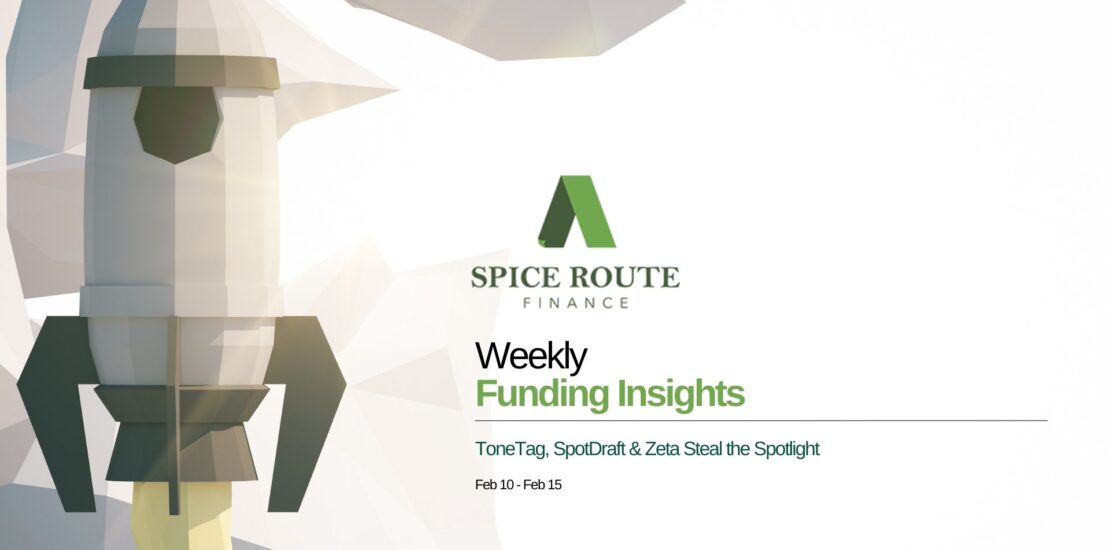 SPICE ROUTE
FINANCE

Weekly
Funding Insights

ToneTag, SpotDraft & Zeta Steal the Spotlight

Feb 10 - Feb 15